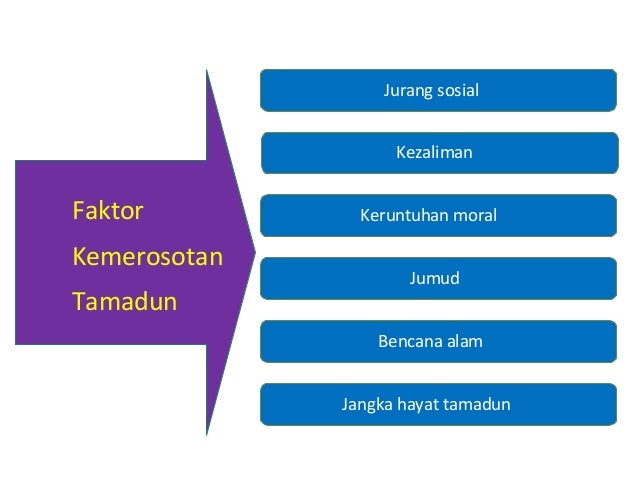 Faktor Kemerosotan Tamadun

Jurang sosial

Kezaliman

Keruntuhan moral

Jumud

Bencana alam

Jangka hayat tamadun